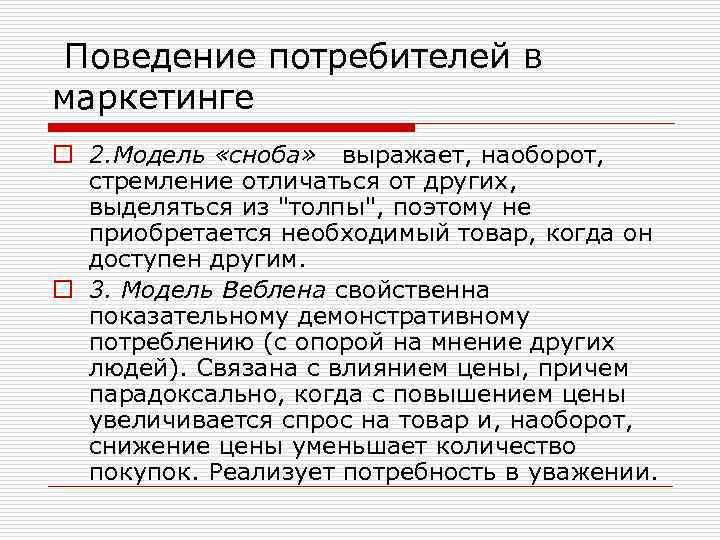 Поведение потребителей в маркетинге

2.Модель «сноба» выражает, наоборот, стремление отличаться от других, выделяться из "толпы", поэтому не приобретается необходимый товар, когда он доступен другим.

3. Модель Веблена свойственна показательному демонстративному потреблению (с опорой на мнение других людей). Связана с влиянием цены, причем парадоксально, когда с повышением цены увеличивается спрос на товар и, наоборот, снижение цены уменьшает количество покупок. Реализует потребность в уважении.